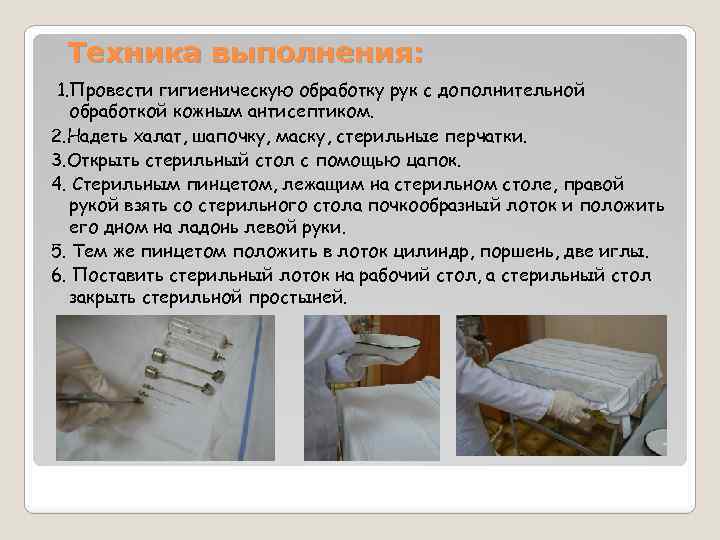 Техника выполнения:

1.Провести гигиеническую обработку рук с дополнительной обработкой кожным антисептиком.

2.Надеть халат, шапочку, маску, стерильные перчатки.

3.Открыть стерильный стол с помощью цапок.

4. Стерильным пинцетом, лежащим на стерильном столе, правой рукой взять со стерильного стола почкообразный лоток и положить его дном на ладонь левой руки.

5. Тем же пинцетом положить в лоток цилиндр, поршень, две иглы.

6. Поставить стерильный лоток на рабочий стол, а стерильный стол закрыть стерильной простыней.